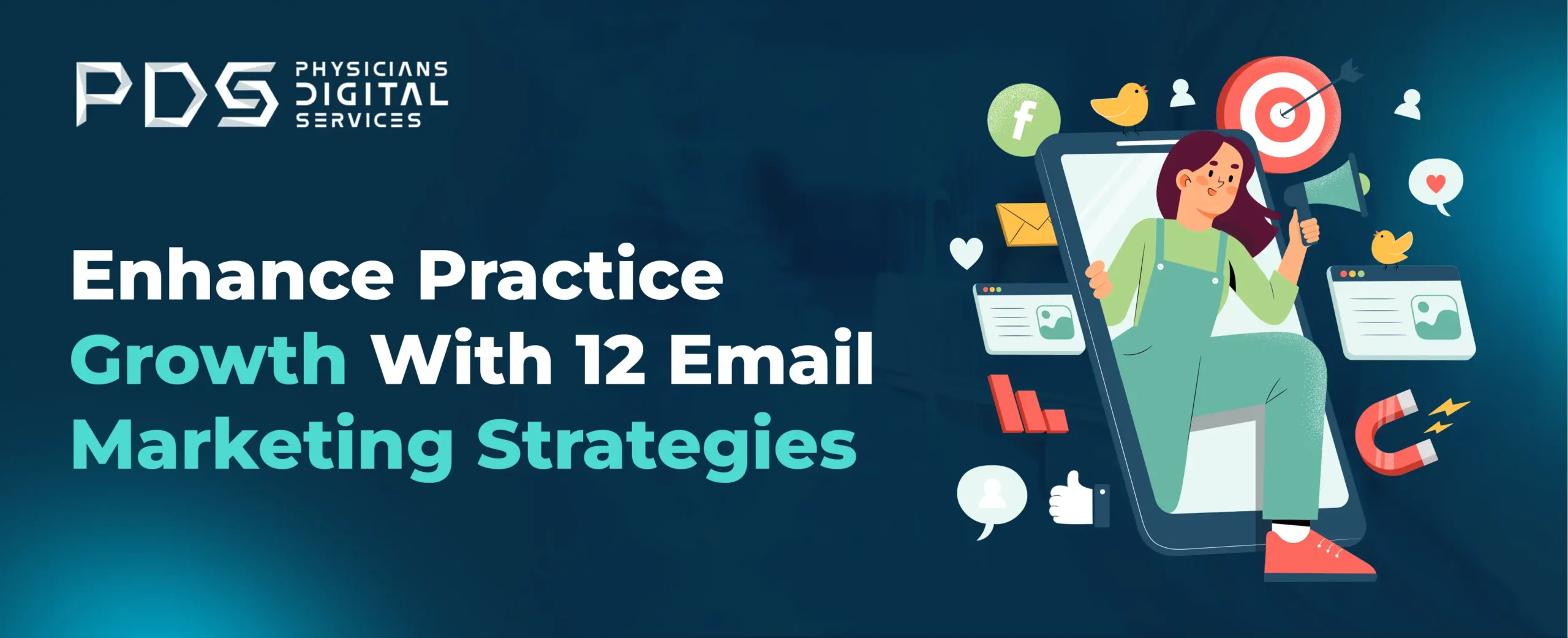 PDS PHYSICIANS DIGITAL SERVICES

Enhance Practice Growth With 12 Email Marketing Strategies

f